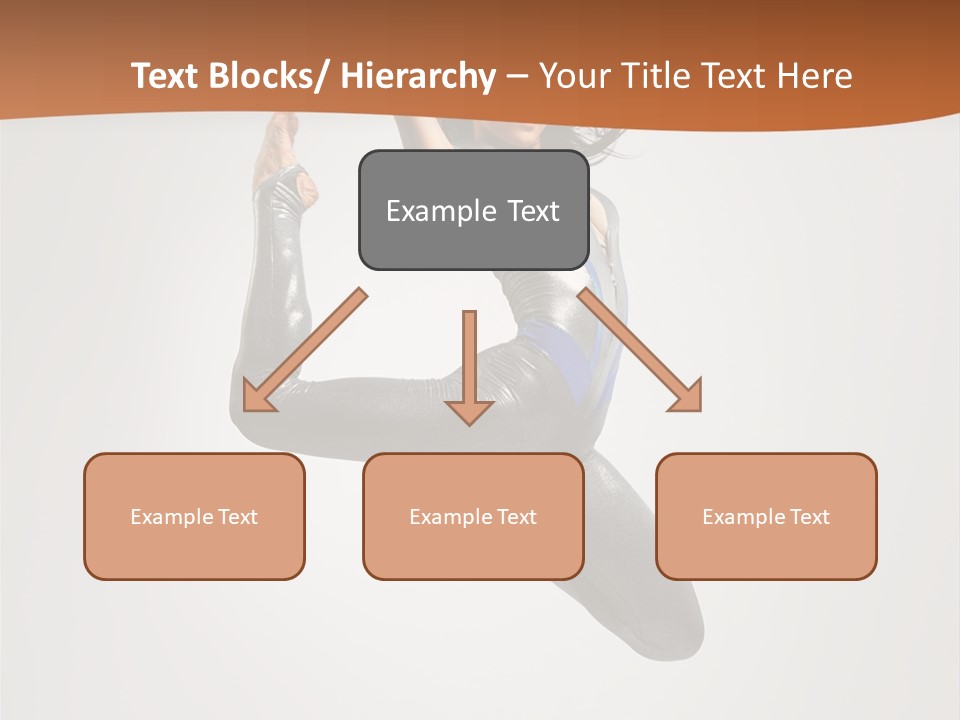 Text Blocks/ Hierarchy – Your Title Text Here

Example Text

Example Text

Example Text

Example Text